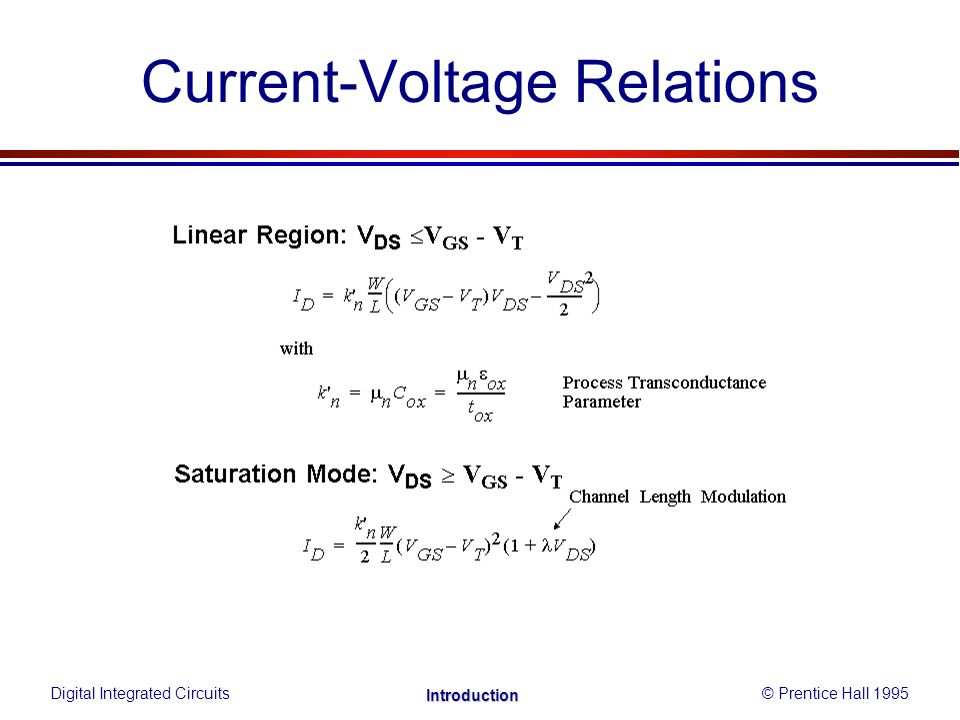 Current-Voltage Relations

Linear Region: $V_{DS} \leq V_{GS} - V_T$

$I_D = k'_n \frac{W}{L}\left((V_{GS} - V_T)V_{DS} - \frac{V_{DS}^2}{2}\right)$

with

$k'_n = \mu_n C_{ox} = \frac{\mu_n \varepsilon_{ox}}{t_{ox}}$ Process Transconductance Parameter

Saturation Mode: $V_{DS} \geq V_{GS} - V_T$

Channel Length Modulation

$I_D = \frac{k'_n}{2}\frac{W}{L}(V_{GS} - V_T)^2(1 + \lambda V_{DS})$

Digital Integrated Circuits

Introduction

© Prentice Hall 1995